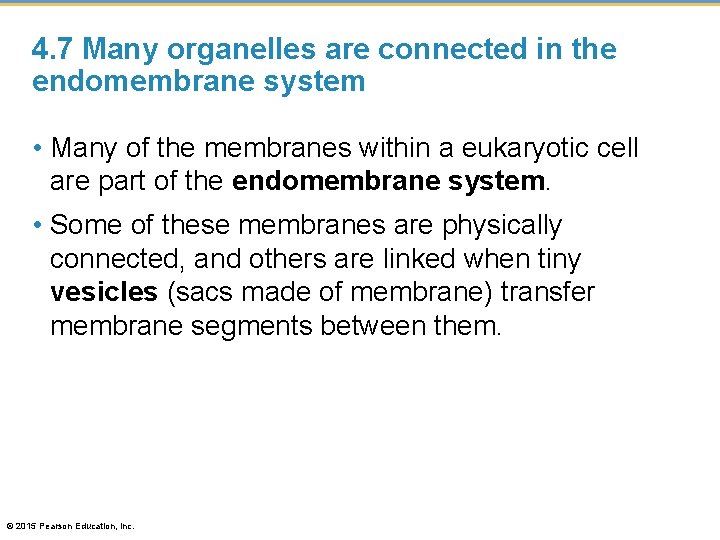 4.7 Many organelles are connected in the endomembrane system

• Many of the membranes within a eukaryotic cell are part of the endomembrane system.

• Some of these membranes are physically connected, and others are linked when tiny vesicles (sacs made of membrane) transfer membrane segments between them.

© 2015 Pearson Education, Inc.